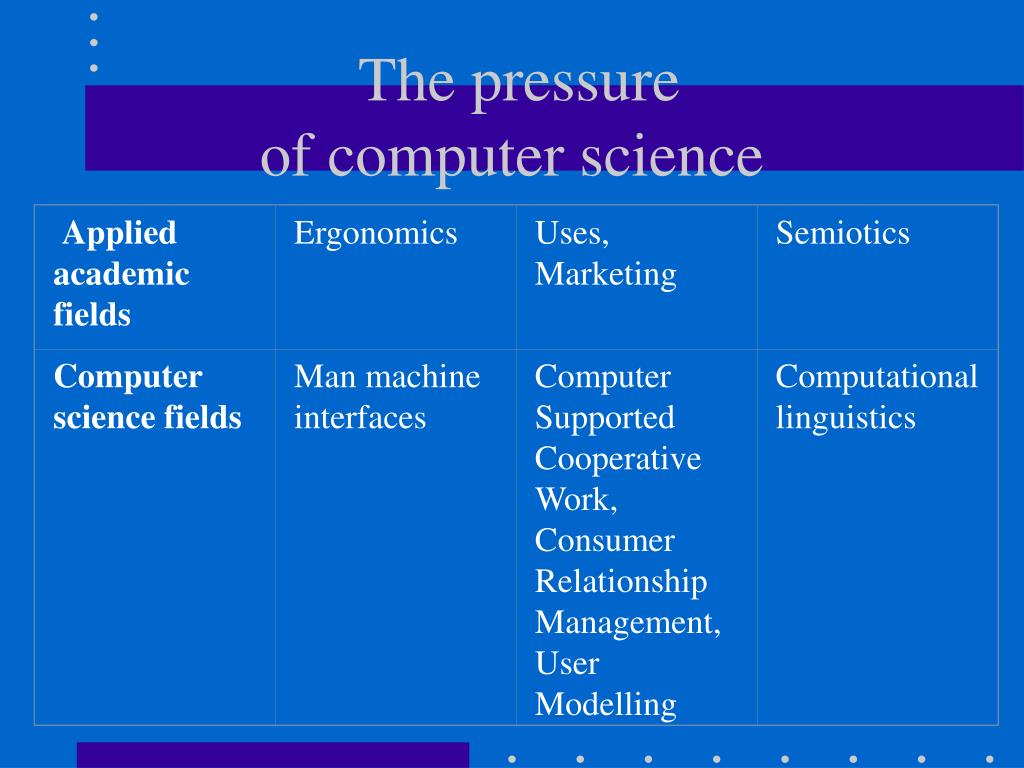 The pressure
of computer science

| Applied academic fields | Ergonomics | Uses, Marketing | Semiotics |
|---|---|---|---|
| Computer science fields | Man machine interfaces | Computer Supported Cooperative Work, Consumer Relationship Management, User Modelling | Computational linguistics |